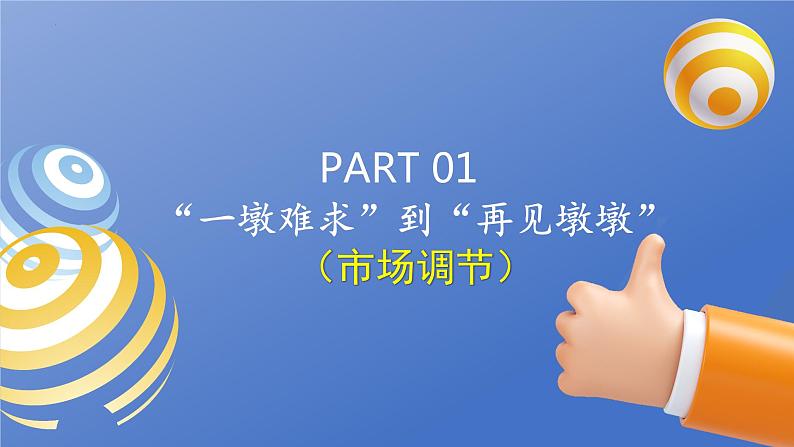 PART 01
“一墩难求”到“再见墩墩”
（市场调节）